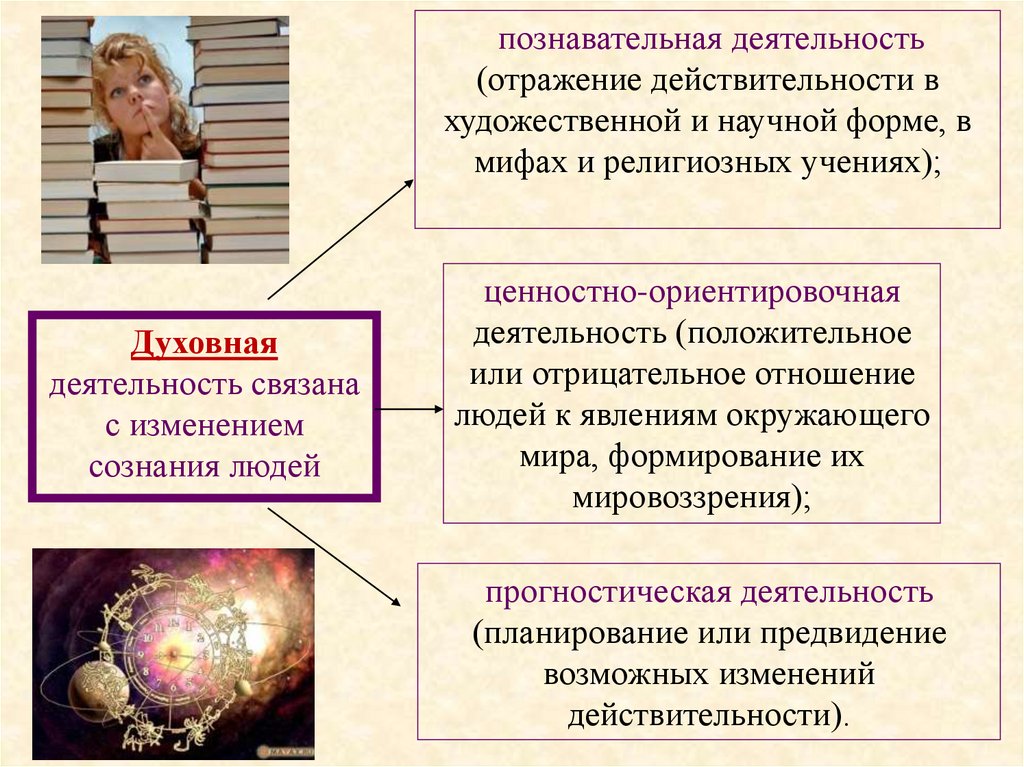 Духовная деятельность связана с изменением сознания людей

познавательная деятельность (отражение действительности в художественной и научной форме, в мифах и религиозных учениях);

ценностно-ориентировочная деятельность (положительное или отрицательное отношение людей к явлениям окружающего мира, формирование их мировоззрения);

прогностическая деятельность (планирование или предвидение возможных изменений действительности).